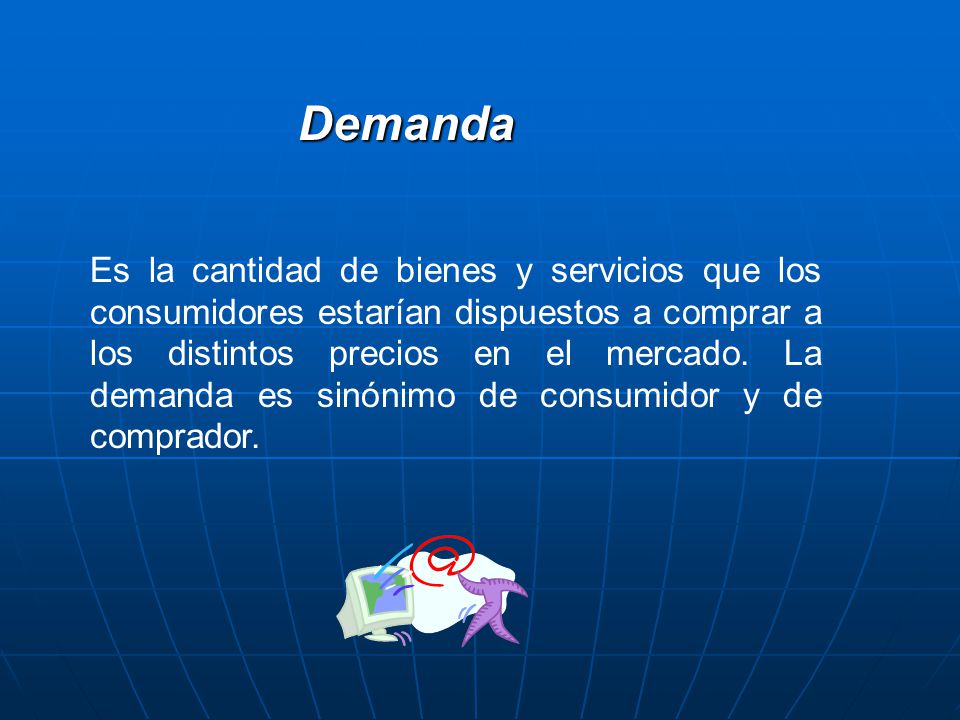 Demanda

Es la cantidad de bienes y servicios que los consumidores estarían dispuestos a comprar a los distintos precios en el mercado. La demanda es sinónimo de consumidor y de comprador.

@